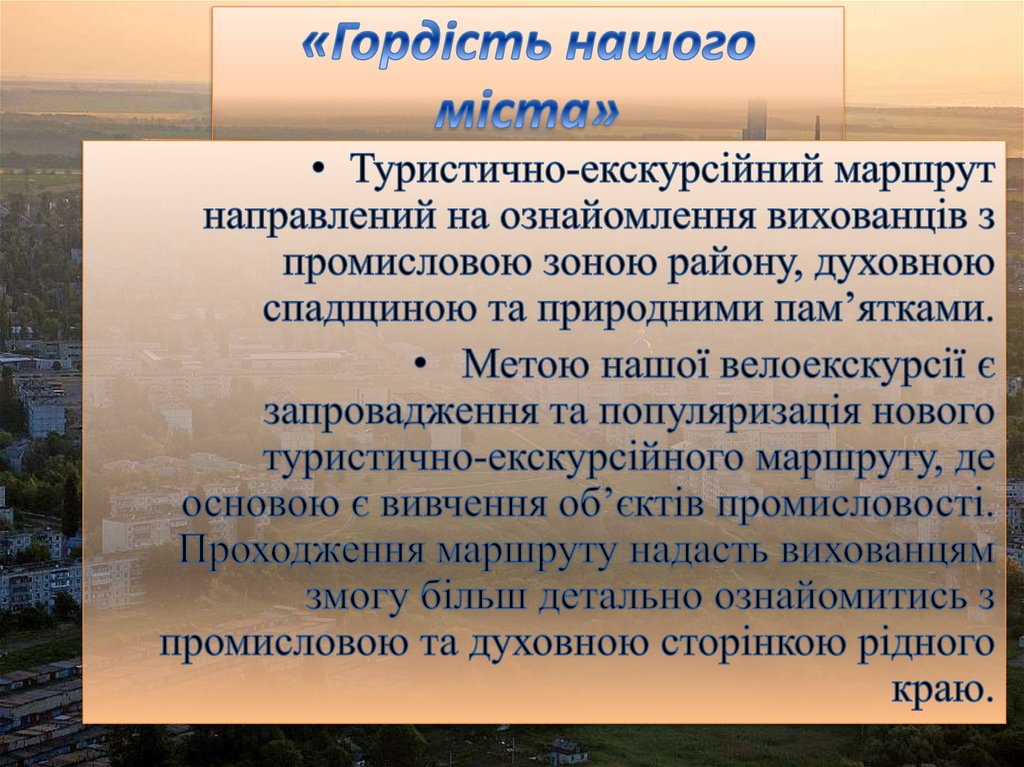 «Гордість нашого міста»

• Туристично-екскурсійний маршрут направлений на ознайомлення вихованців з промисловою зоною району, духовною спадщиною та природними пам’ятками.

• Метою нашої велоекскурсії є запровадження та популяризація нового туристично-екскурсійного маршруту, де основою є вивчення об’єктів промисловості. Проходження маршруту надасть вихованцям змогу більш детально ознайомитись з промисловою та духовною сторінкою рідного краю.